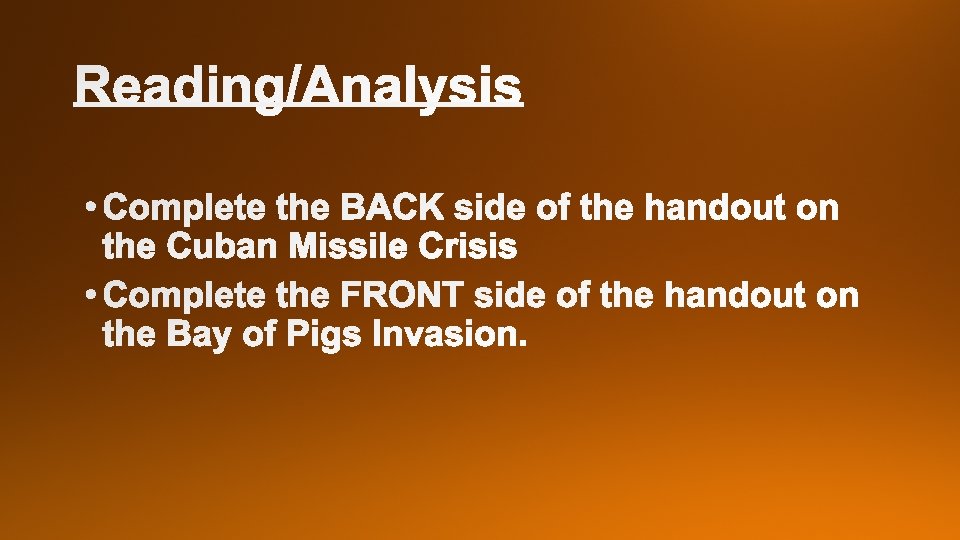 Reading/Analysis

• Complete the BACK side of the handout on the Cuban Missile Crisis
• Complete the FRONT side of the handout on the Bay of Pigs Invasion.